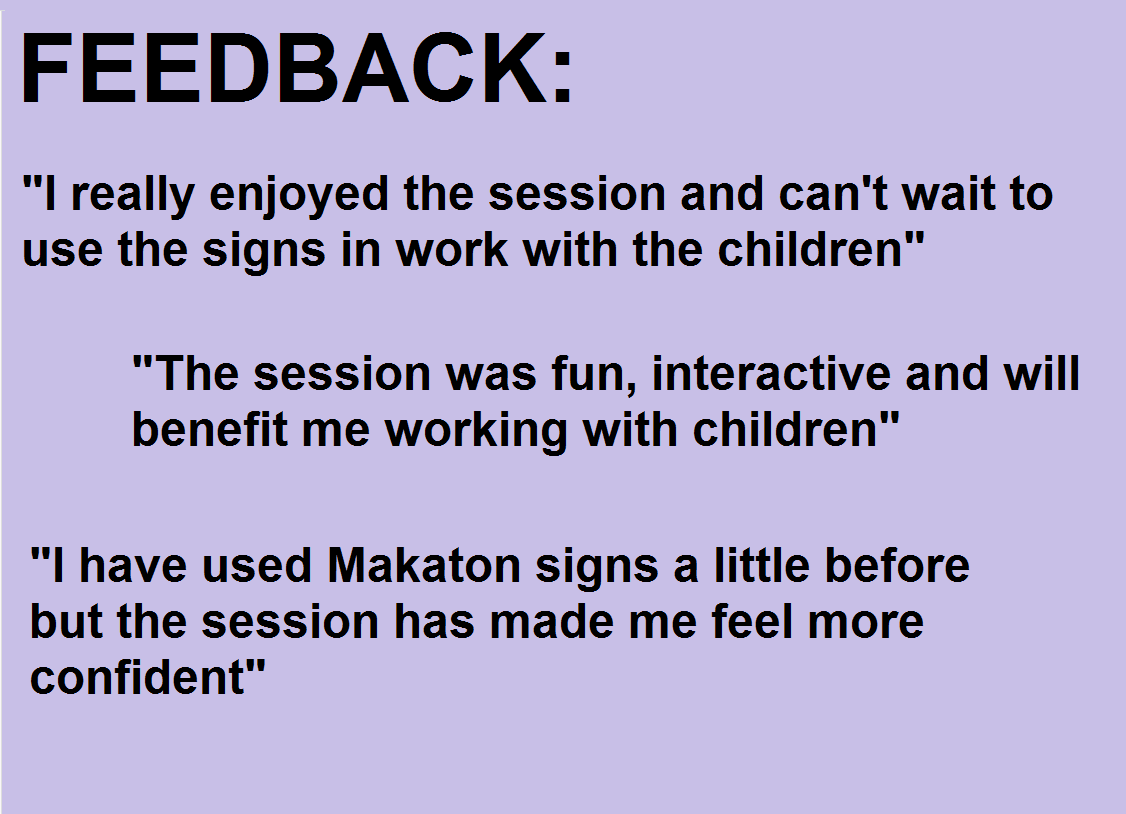 FEEDBACK:

"I really enjoyed the session and can't wait to use the signs in work with the children"

"The session was fun, interactive and will benefit me working with children"

"I have used Makaton signs a little before but the session has made me feel more confident"